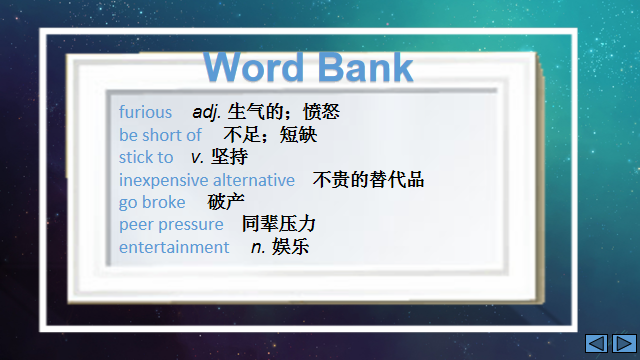 Word Bank

furious adj. 生气的；愤怒
be short of 不足；短缺
stick to v. 坚持
inexpensive alternative 不贵的替代品
go broke 破产
peer pressure 同辈压力
entertainment n. 娱乐